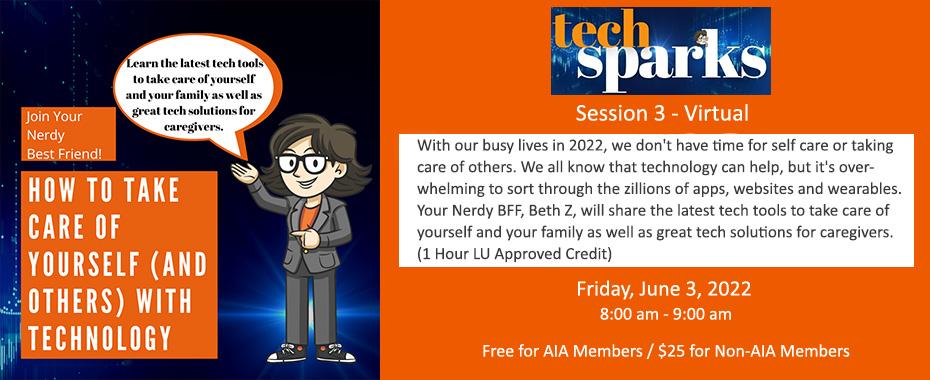 Learn the latest tech tools to take care of yourself and your family as well as great tech solutions for caregivers.

Join Your Nerdy Best Friend!

HOW TO TAKE CARE OF YOURSELF (AND OTHERS) WITH TECHNOLOGY

tech sparks

Session 3 - Virtual

With our busy lives in 2022, we don't have time for self care or taking care of others. We all know that technology can help, but it's overwhelming to sort through the zillions of apps, websites and wearables. Your Nerdy BFF, Beth Z, will share the latest tech tools to take care of yourself and your family as well as great tech solutions for caregivers. (1 Hour LU Approved Credit)

Friday, June 3, 2022
8:00 am - 9:00 am

Free for AIA Members / $25 for Non-AIA Members